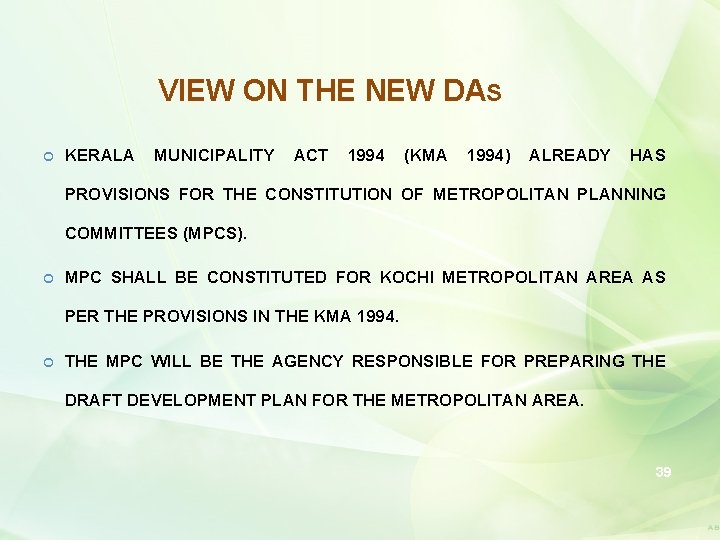 VIEW ON THE NEW DAs

KERALA MUNICIPALITY ACT 1994 (KMA 1994) ALREADY HAS PROVISIONS FOR THE CONSTITUTION OF METROPOLITAN PLANNING COMMITTEES (MPCS).

MPC SHALL BE CONSTITUTED FOR KOCHI METROPOLITAN AREA AS PER THE PROVISIONS IN THE KMA 1994.

THE MPC WILL BE THE AGENCY RESPONSIBLE FOR PREPARING THE DRAFT DEVELOPMENT PLAN FOR THE METROPOLITAN AREA.

39